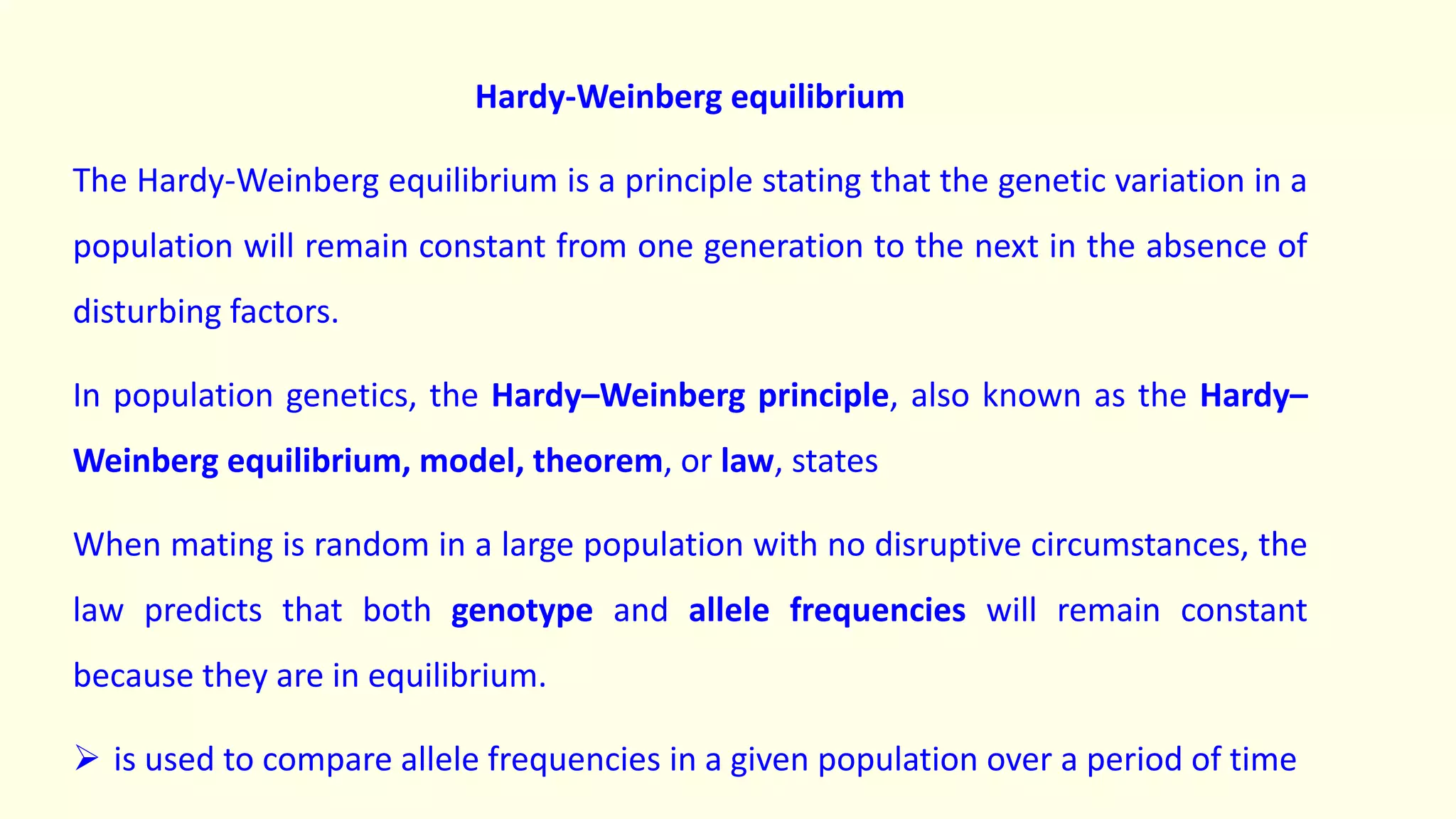 Hardy-Weinberg equilibrium

The Hardy-Weinberg equilibrium is a principle stating that the genetic variation in a population will remain constant from one generation to the next in the absence of disturbing factors.

In population genetics, the Hardy–Weinberg principle, also known as the Hardy–Weinberg equilibrium, model, theorem, or law, states

When mating is random in a large population with no disruptive circumstances, the law predicts that both genotype and allele frequencies will remain constant because they are in equilibrium.

➢ is used to compare allele frequencies in a given population over a period of time